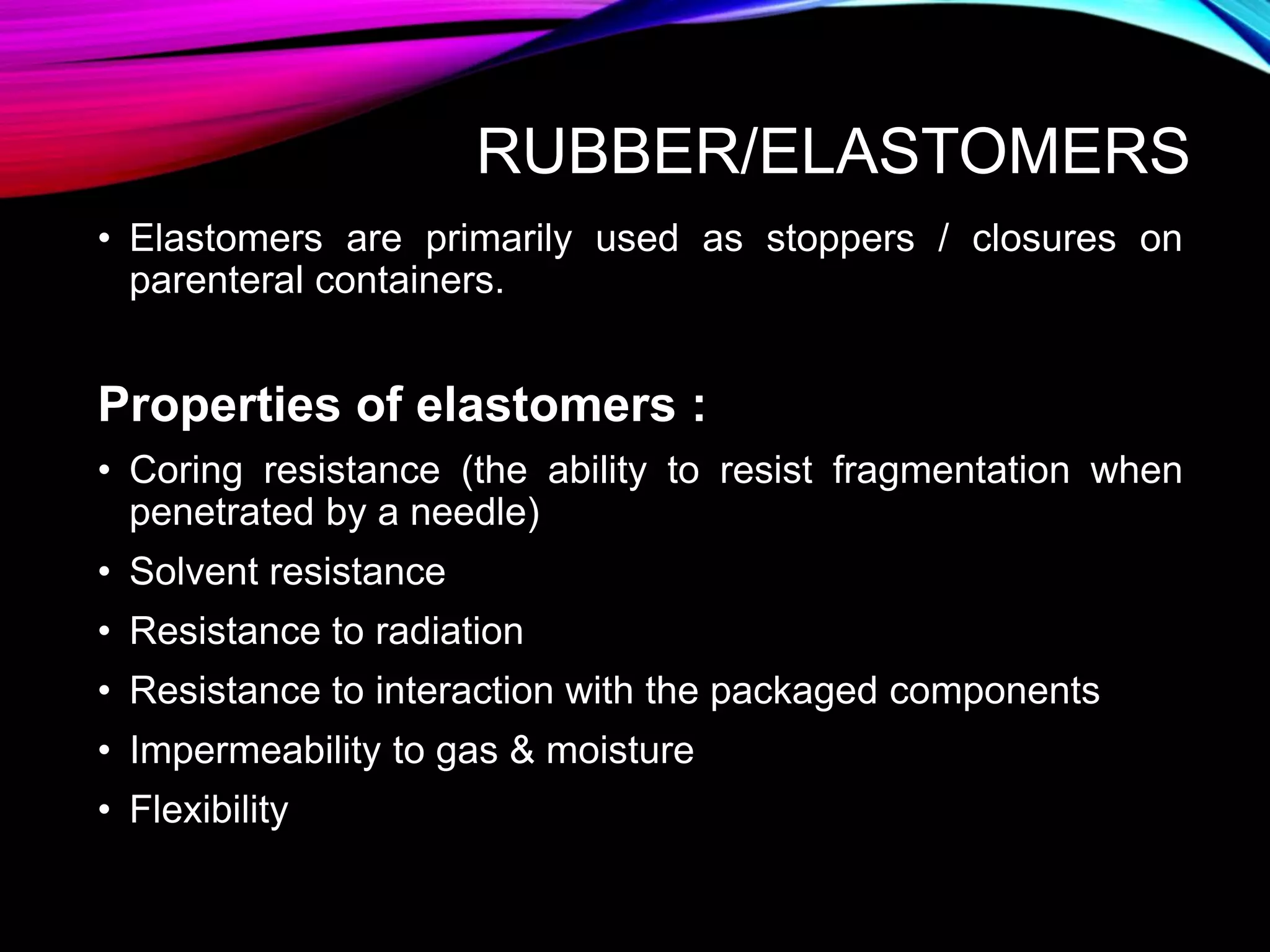 RUBBER/ELASTOMERS

• Elastomers are primarily used as stoppers / closures on parenteral containers.

Properties of elastomers :

• Coring resistance (the ability to resist fragmentation when penetrated by a needle)

• Solvent resistance

• Resistance to radiation

• Resistance to interaction with the packaged components

• Impermeability to gas & moisture

• Flexibility